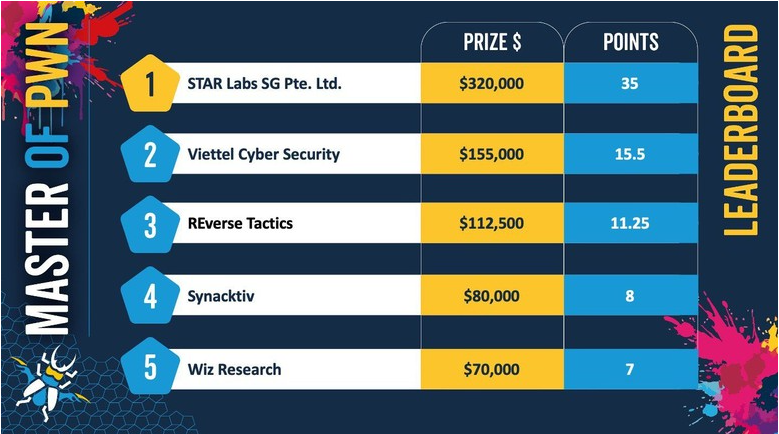 MASTER OF PWN

| | | PRIZE $ | POINTS |
|---|---|---|---|
| 1 | STAR Labs SG Pte. Ltd. | $320,000 | 35 |
| 2 | Viettel Cyber Security | $155,000 | 15.5 |
| 3 | REverse Tactics | $112,500 | 11.25 |
| 4 | Synacktiv | $80,000 | 8 |
| 5 | Wiz Research | $70,000 | 7 |

LEADERBOARD